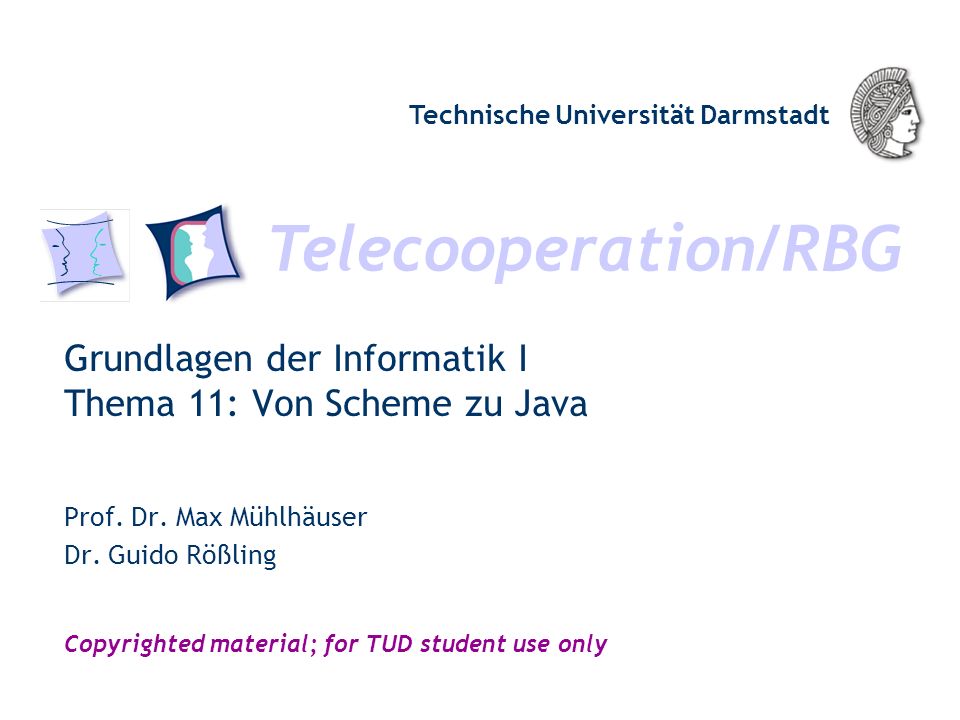 Technische Universität Darmstadt

Telecooperation/RBG

Grundlagen der Informatik I
Thema 11: Von Scheme zu Java

Prof. Dr. Max Mühlhäuser
Dr. Guido Rößling

Copyrighted material; for TUD student use only